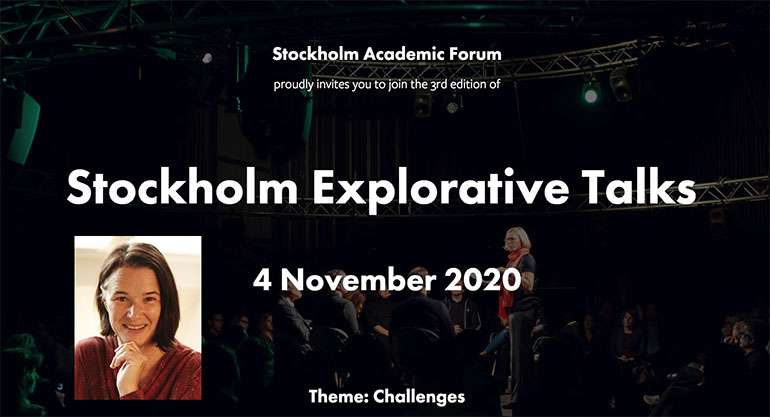 Stockholm Academic Forum

proudly invites you to join the 3rd edition of

Stockholm Explorative Talks

4 November 2020

Theme: Challenges